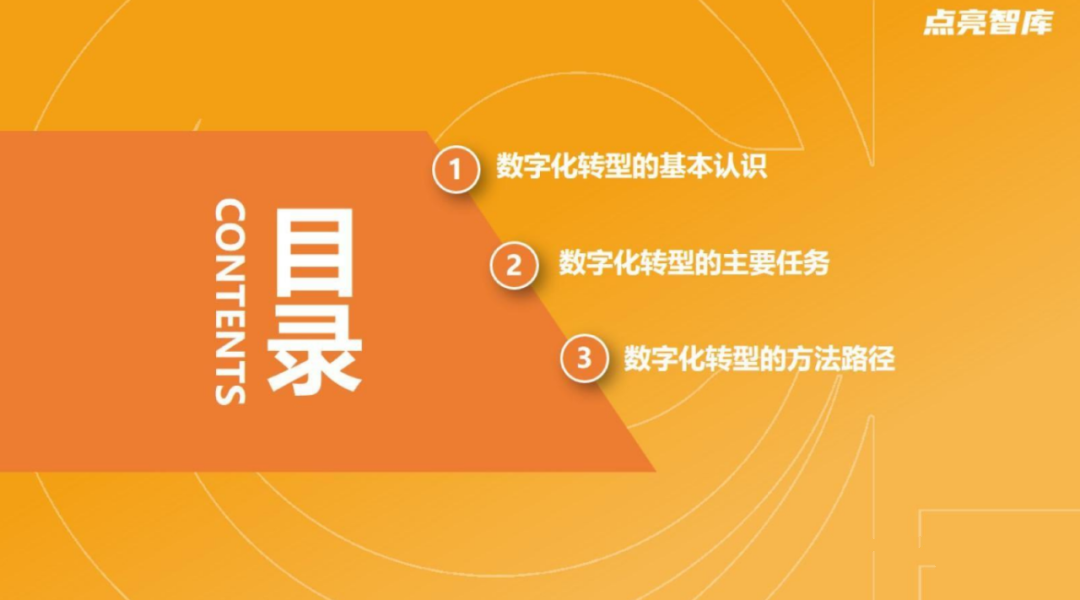 点亮智库

CONTENTS
目录

1 数字化转型的基本认识

2 数字化转型的主要任务

3 数字化转型的方法路径